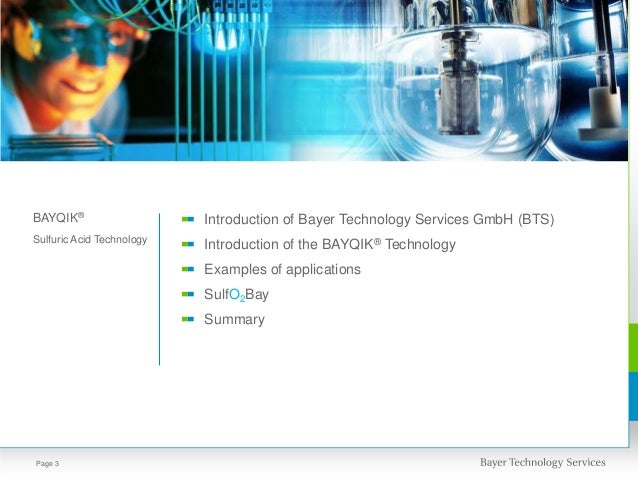 BAYQIK®
Sulfuric Acid Technology

Introduction of Bayer Technology Services GmbH (BTS)
Introduction of the BAYQIK® Technology
Examples of applications
Sulf$O_2$Bay
Summary

Page 3

Bayer Technology Services